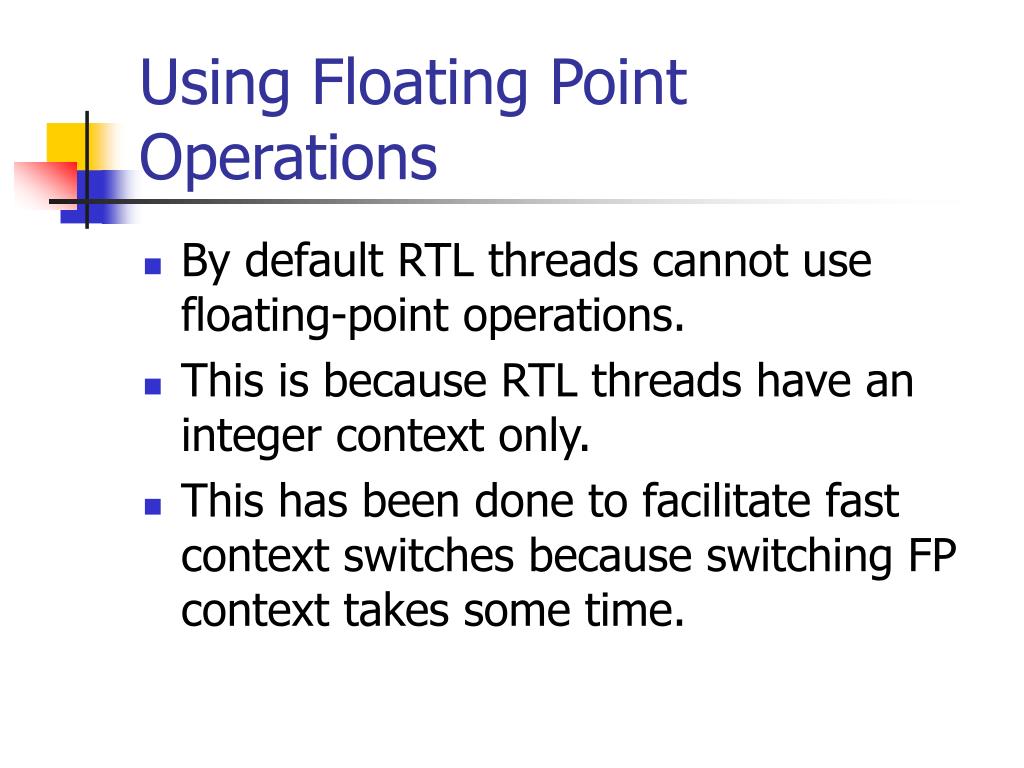 Using Floating Point Operations

- By default RTL threads cannot use floating-point operations.
- This is because RTL threads have an integer context only.
- This has been done to facilitate fast context switches because switching FP context takes some time.